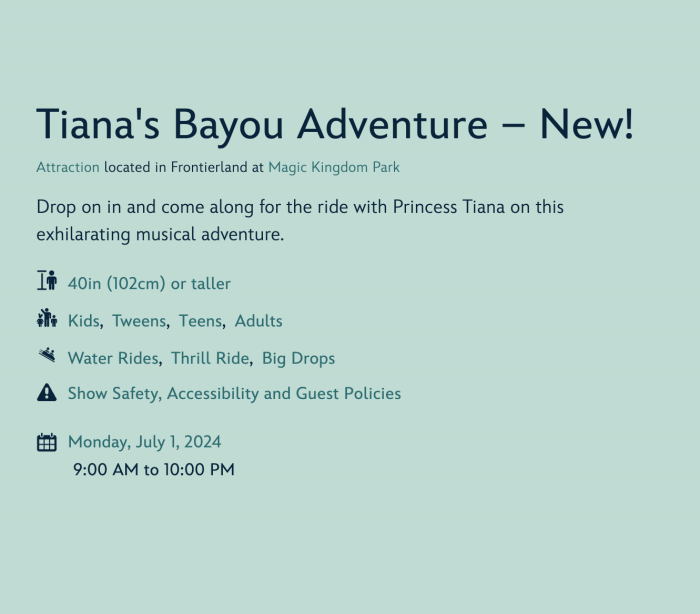 Tiana's Bayou Adventure – New!

Attraction located in Frontierland at Magic Kingdom Park

Drop on in and come along for the ride with Princess Tiana on this exhilarating musical adventure.

40in (102cm) or taller

Kids, Tweens, Teens, Adults

Water Rides, Thrill Ride, Big Drops

Show Safety, Accessibility and Guest Policies

Monday, July 1, 2024
9:00 AM to 10:00 PM